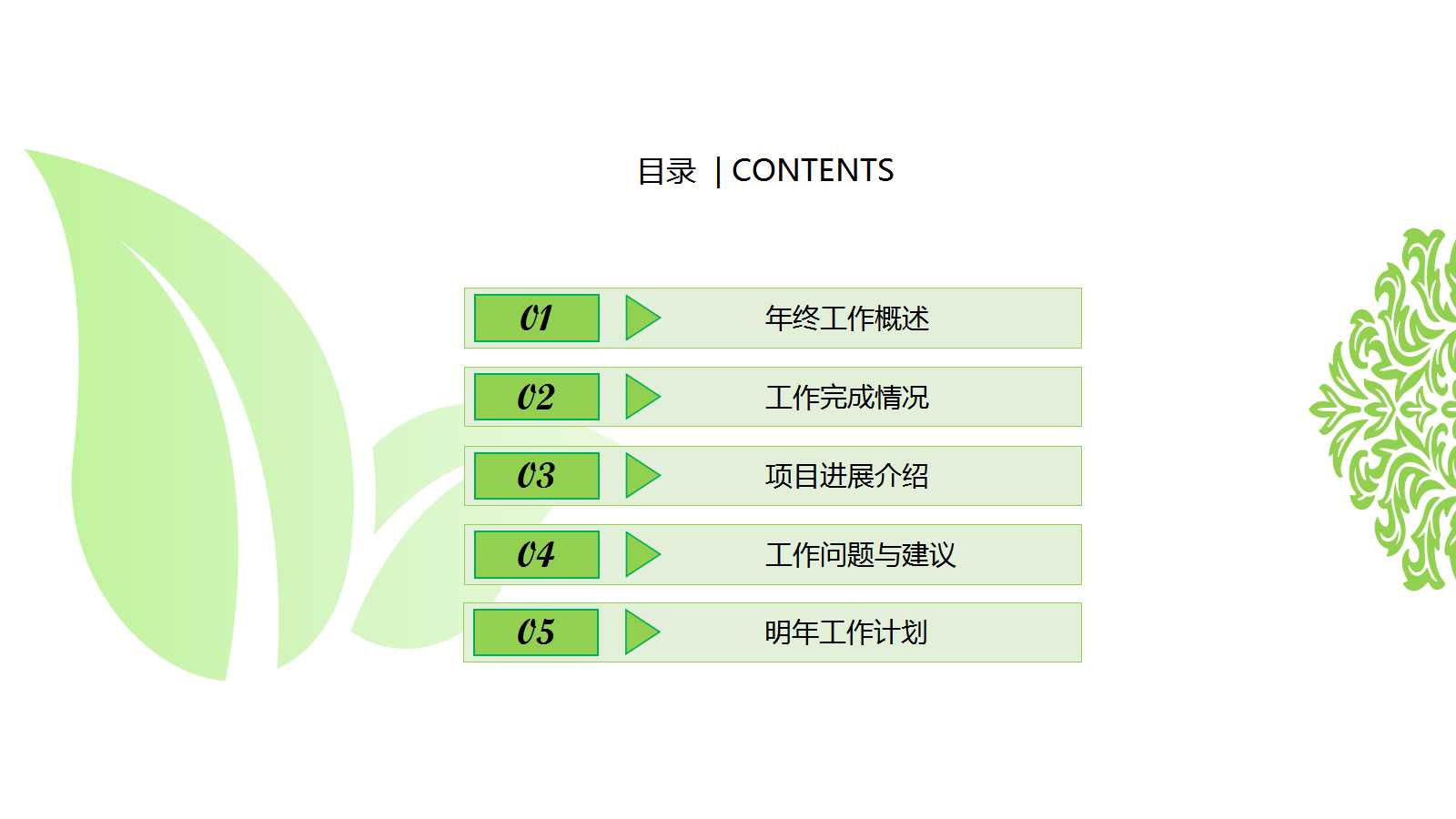 目录 | CONTENTS

01 年终工作概述

02 工作完成情况

03 项目进展介绍

04 工作问题与建议

05 明年工作计划